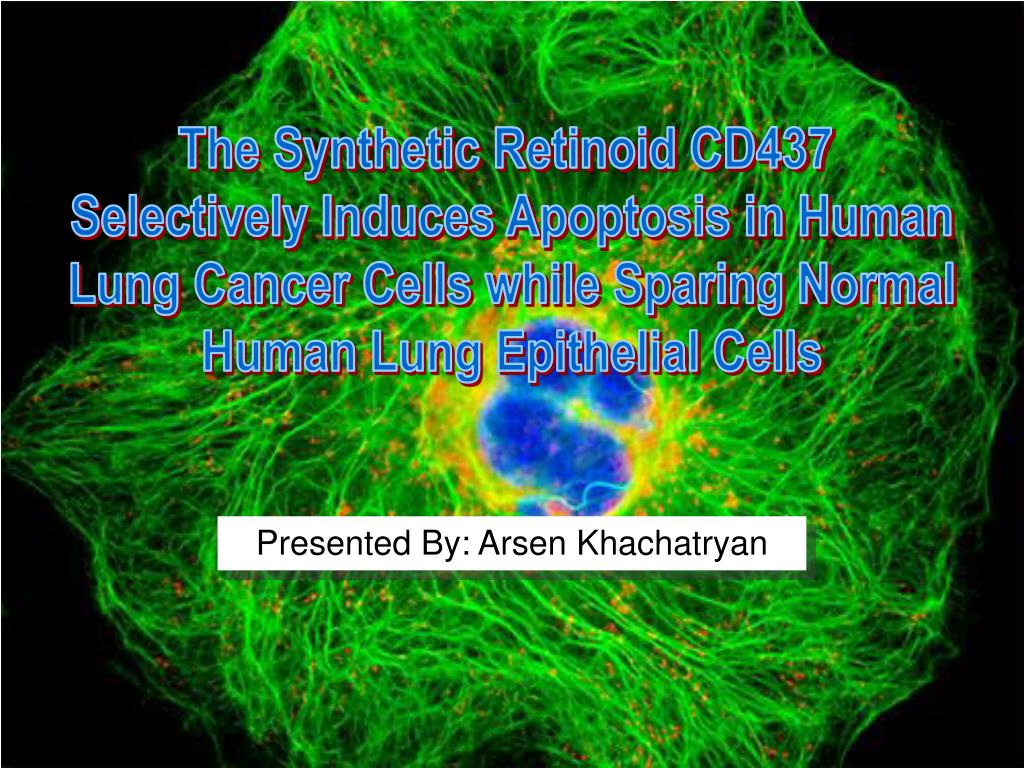 The Synthetic Retinoid CD437 Selectively Induces Apoptosis in Human Lung Cancer Cells while Sparing Normal Human Lung Epithelial Cells

Presented By: Arsen Khachatryan